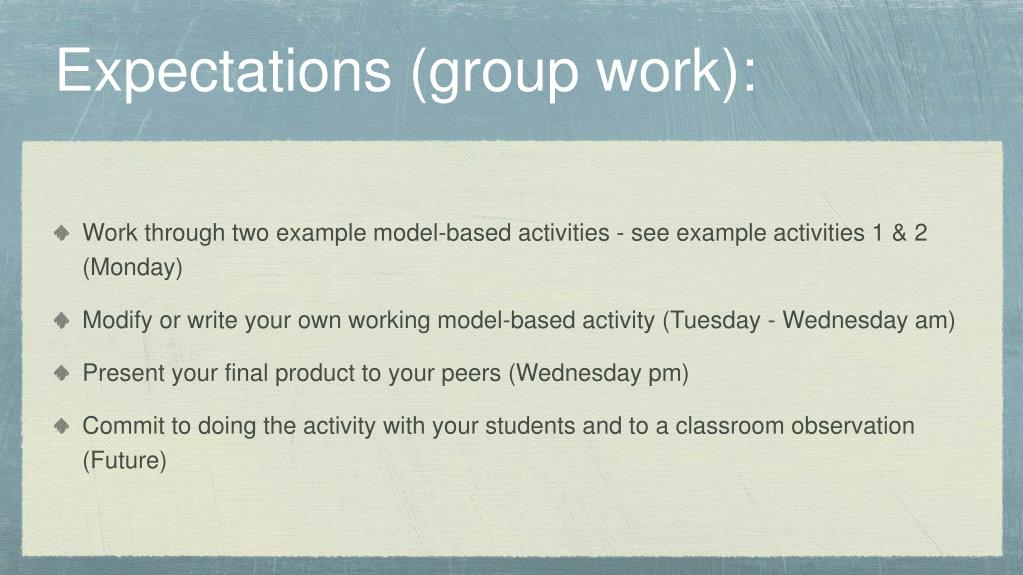 Expectations (group work):

Work through two example model-based activities - see example activities 1 & 2 (Monday)

Modify or write your own working model-based activity (Tuesday - Wednesday am)

Present your final product to your peers (Wednesday pm)

Commit to doing the activity with your students and to a classroom observation (Future)